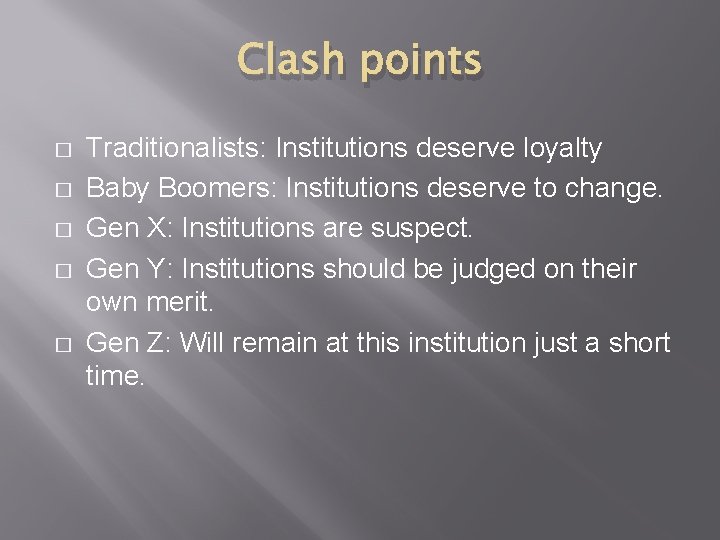 Clash points

Traditionalists: Institutions deserve loyalty
Baby Boomers: Institutions deserve to change.
Gen X: Institutions are suspect.
Gen Y: Institutions should be judged on their own merit.
Gen Z: Will remain at this institution just a short time.